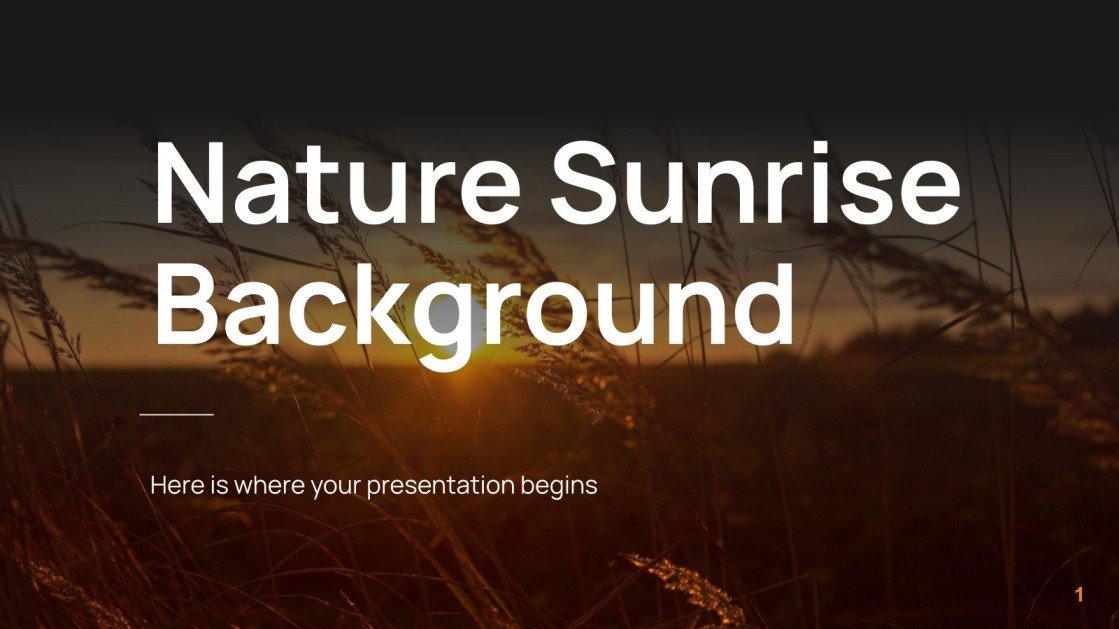 Nature Sunrise Background

Here is where your presentation begins

1